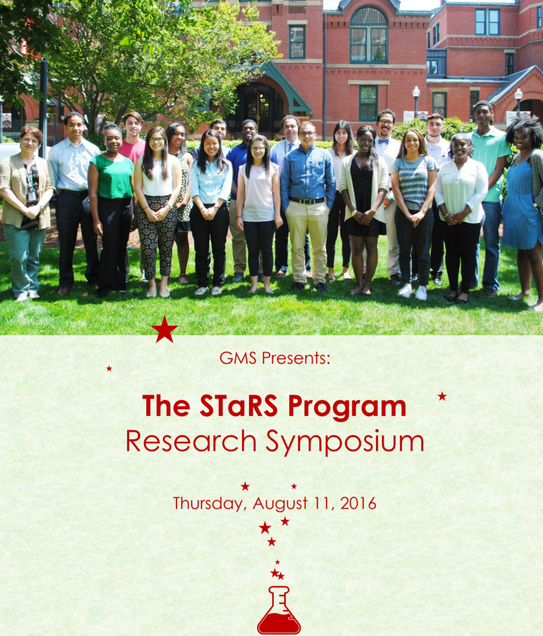 GMS Presents:

The STaRS Program
Research Symposium

Thursday, August 11, 2016